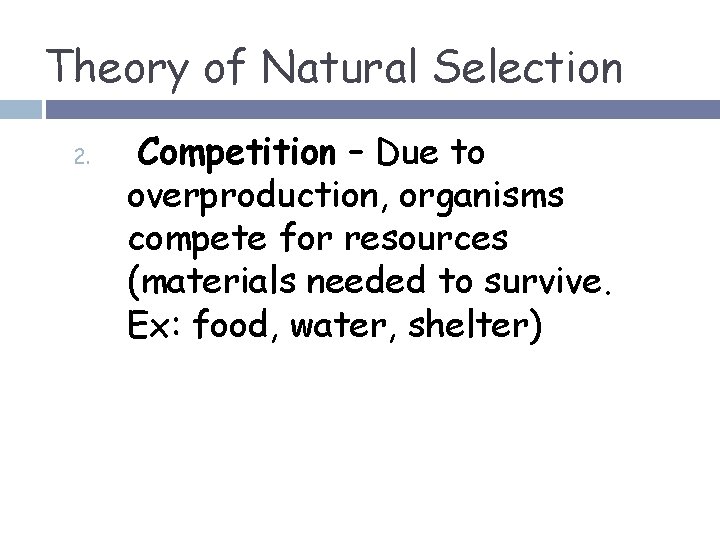 Theory of Natural Selection

2. Competition – Due to overproduction, organisms compete for resources (materials needed to survive. Ex: food, water, shelter)